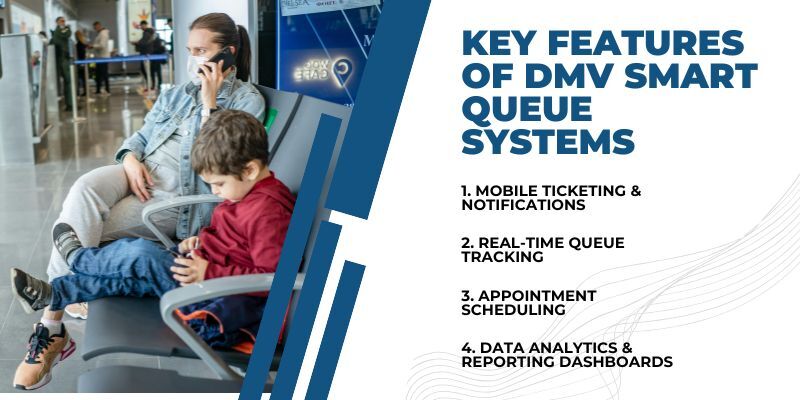 KEY FEATURES OF DMV SMART QUEUE SYSTEMS

1. MOBILE TICKETING & NOTIFICATIONS

2. REAL-TIME QUEUE TRACKING

3. APPOINTMENT SCHEDULING

4. DATA ANALYTICS & REPORTING DASHBOARDS